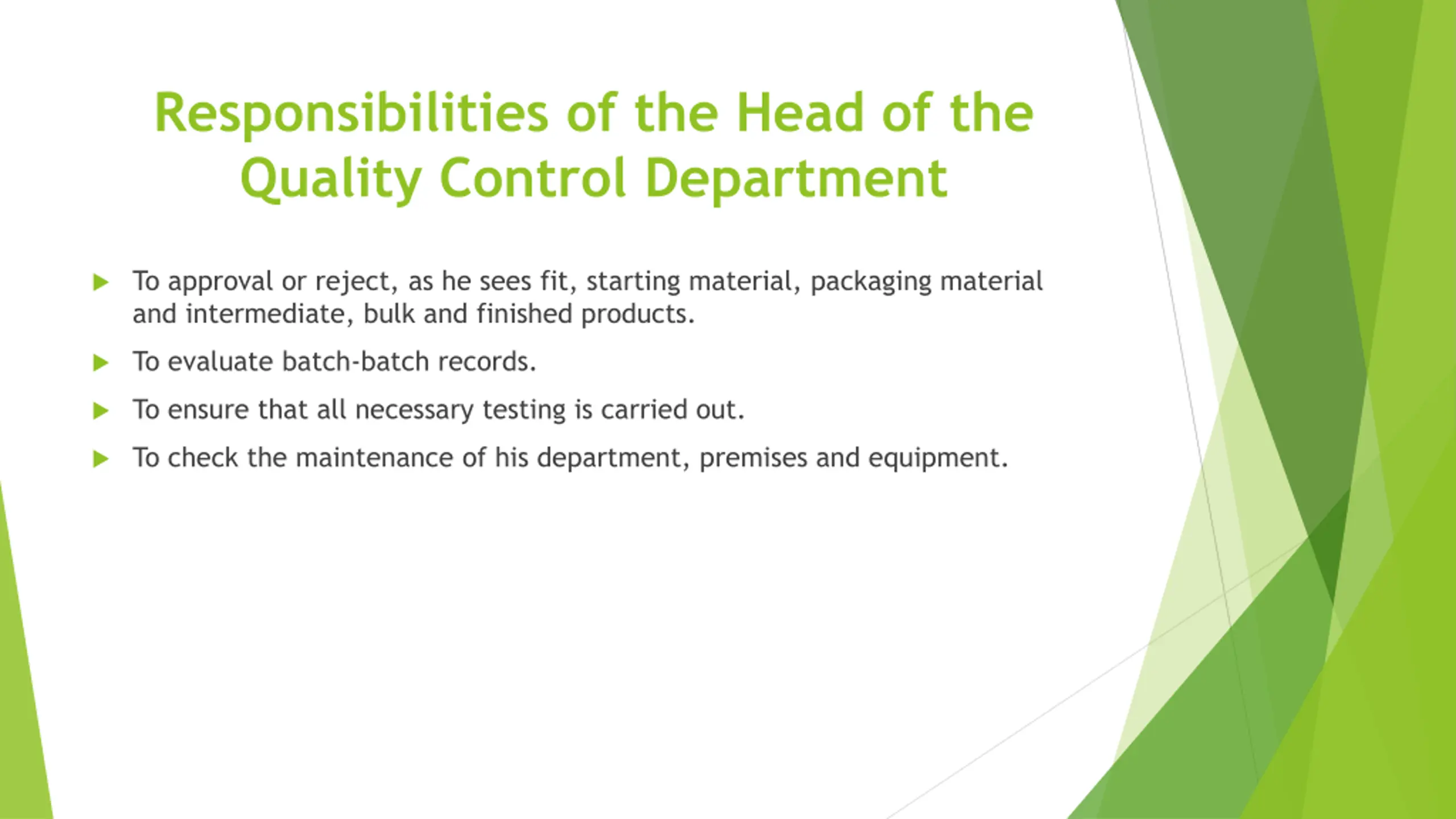 Responsibilities of the Head of the Quality Control Department

▶ To approval or reject, as he sees fit, starting material, packaging material and intermediate, bulk and finished products.

▶ To evaluate batch-batch records.

▶ To ensure that all necessary testing is carried out.

▶ To check the maintenance of his department, premises and equipment.